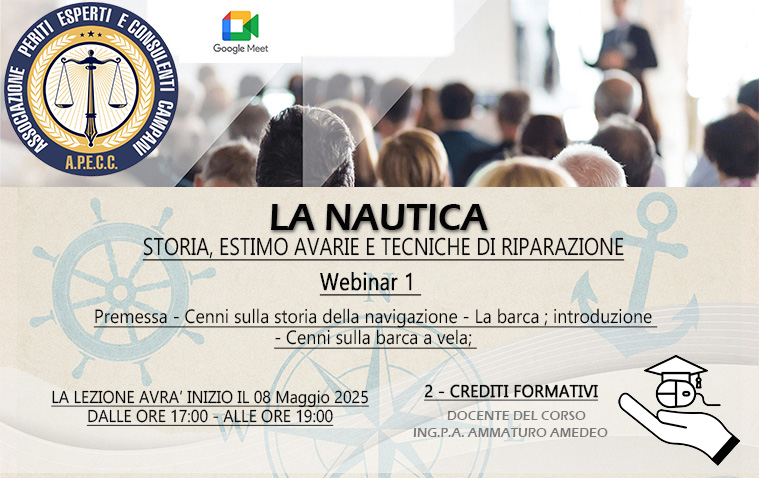 ASSOCIAZIONE PERITI ESPERTI E CONSULENTI CAMPANI
A.P.E.C.C.

Google Meet

LA NAUTICA
STORIA, ESTIMO AVARIE E TECNICHE DI RIPARAZIONE

Webinar 1

Premessa - Cenni sulla storia della navigazione - La barca ; introduzione - Cenni sulla barca a vela;

LA LEZIONE AVRA' INIZIO IL 08 Maggio 2025
DALLE ORE 17:00 - ALLE ORE 19:00

2 - CREDITI FORMATIVI

DOCENTE DEL CORSO
ING.P.A. AMMATURO AMEDEO